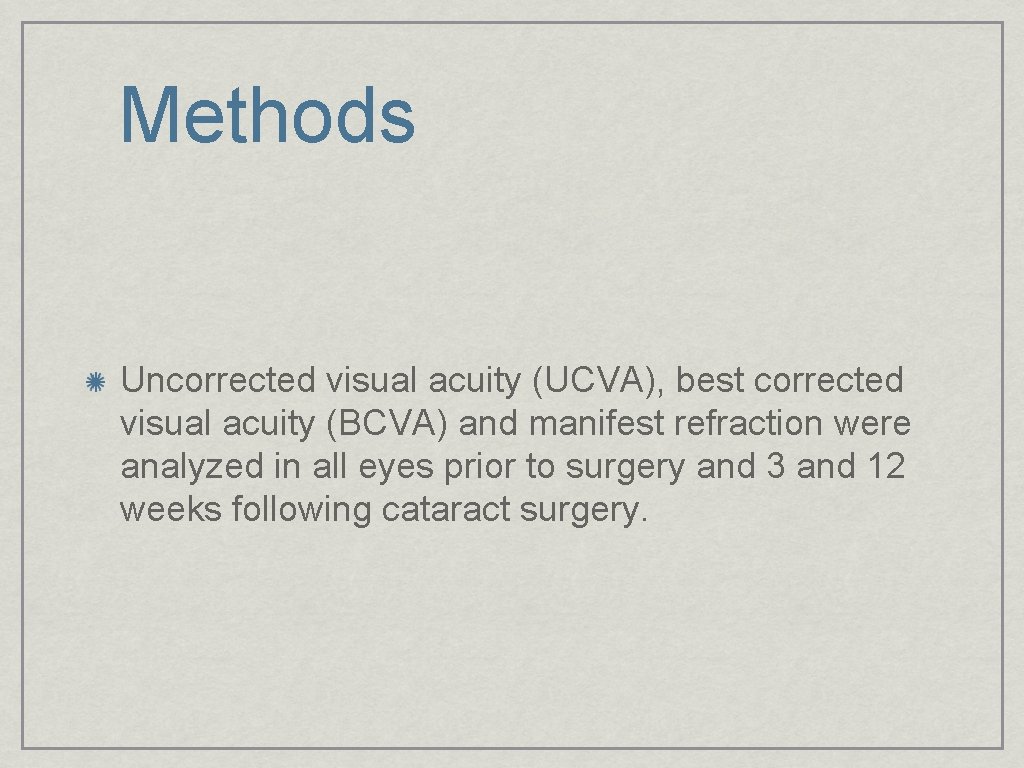 Methods

Uncorrected visual acuity (UCVA), best corrected visual acuity (BCVA) and manifest refraction were analyzed in all eyes prior to surgery and 3 and 12 weeks following cataract surgery.